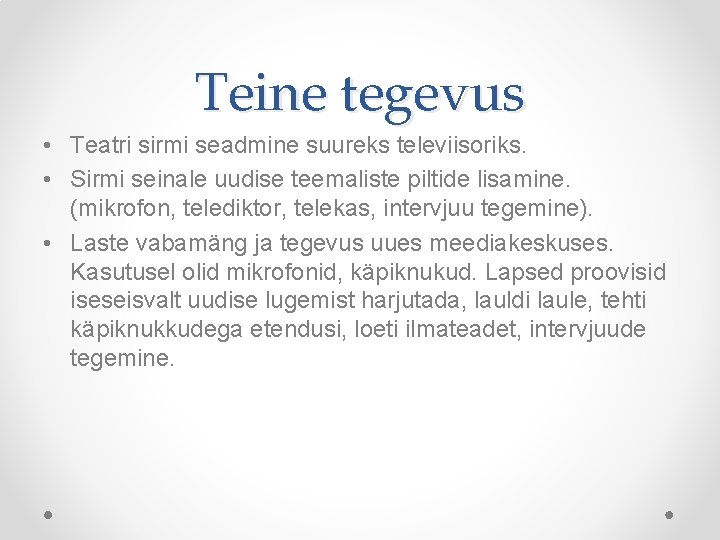 Teine tegevus

• Teatri sirmi seadmine suureks televiisoriks.
• Sirmi seinale uudise teemaliste piltide lisamine. (mikrofon, telediktor, telekas, intervjuu tegemine).
• Laste vabamäng ja tegevus uues meediakeskuses. Kasutusel olid mikrofonid, käpiknukud. Lapsed proovisid iseseisvalt uudise lugemist harjutada, lauldi laule, tehti käpiknukkudega etendusi, loeti ilmateadet, intervjuude tegemine.